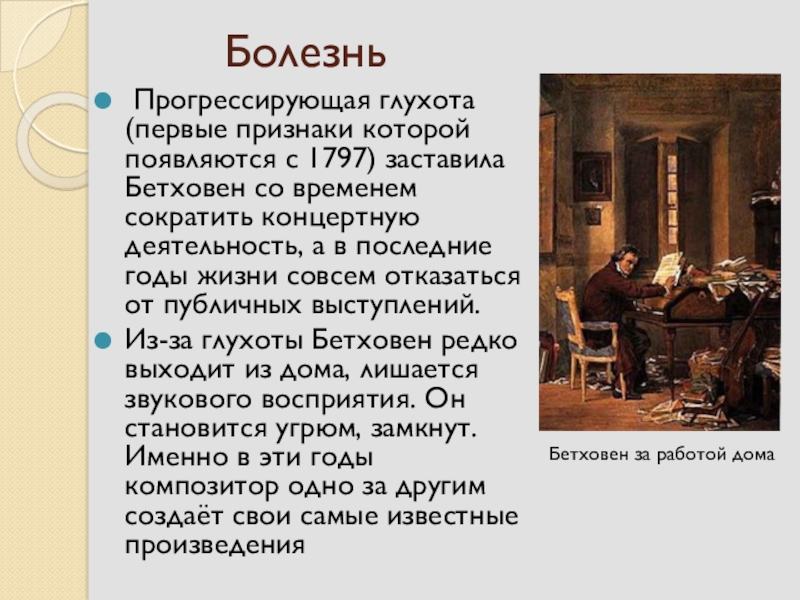 Болезнь

Прогрессирующая глухота (первые признаки которой появляются с 1797) заставила Бетховен со временем сократить концертную деятельность, а в последние годы жизни совсем отказаться от публичных выступлений.

Из-за глухоты Бетховен редко выходит из дома, лишается звукового восприятия. Он становится угрюм, замкнут. Именно в эти годы композитор одно за другим создаёт свои самые известные произведения

Бетховен за работой дома